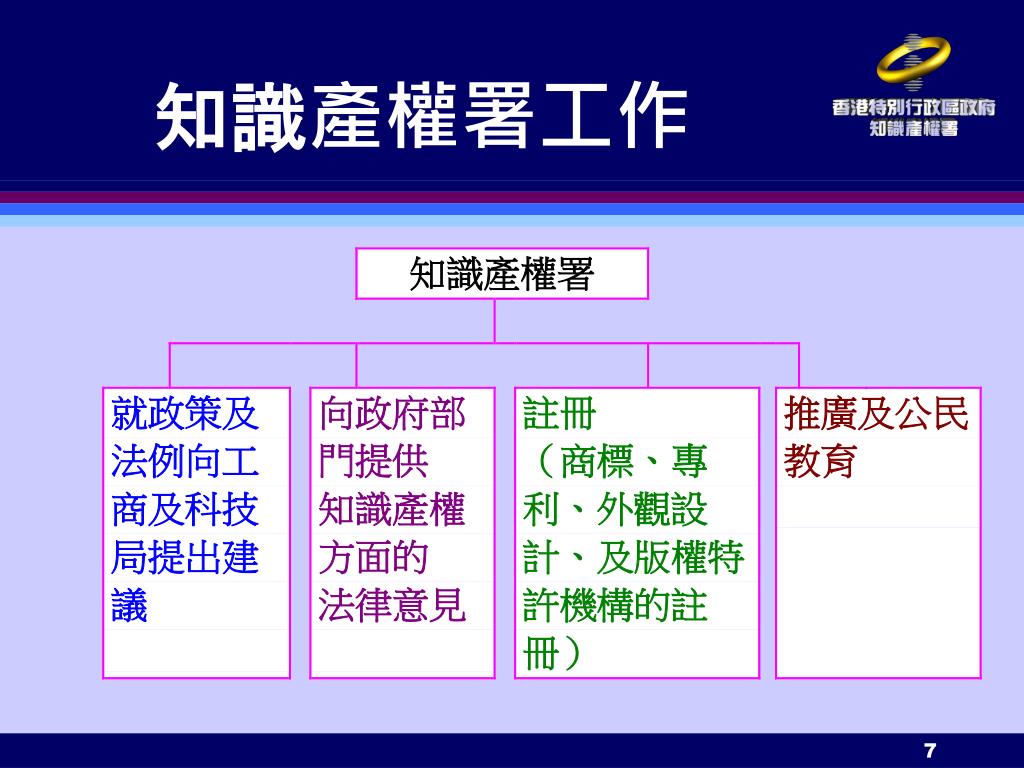 知識產權署工作

香港特別行政區政府
知識產權署

知識產權署

就政策及法例向工商及科技局提出建議

向政府部門提供知識產權方面的法律意見

註冊（商標、專利、外觀設計、及版權特許機構的註冊）

推廣及公民教育

7